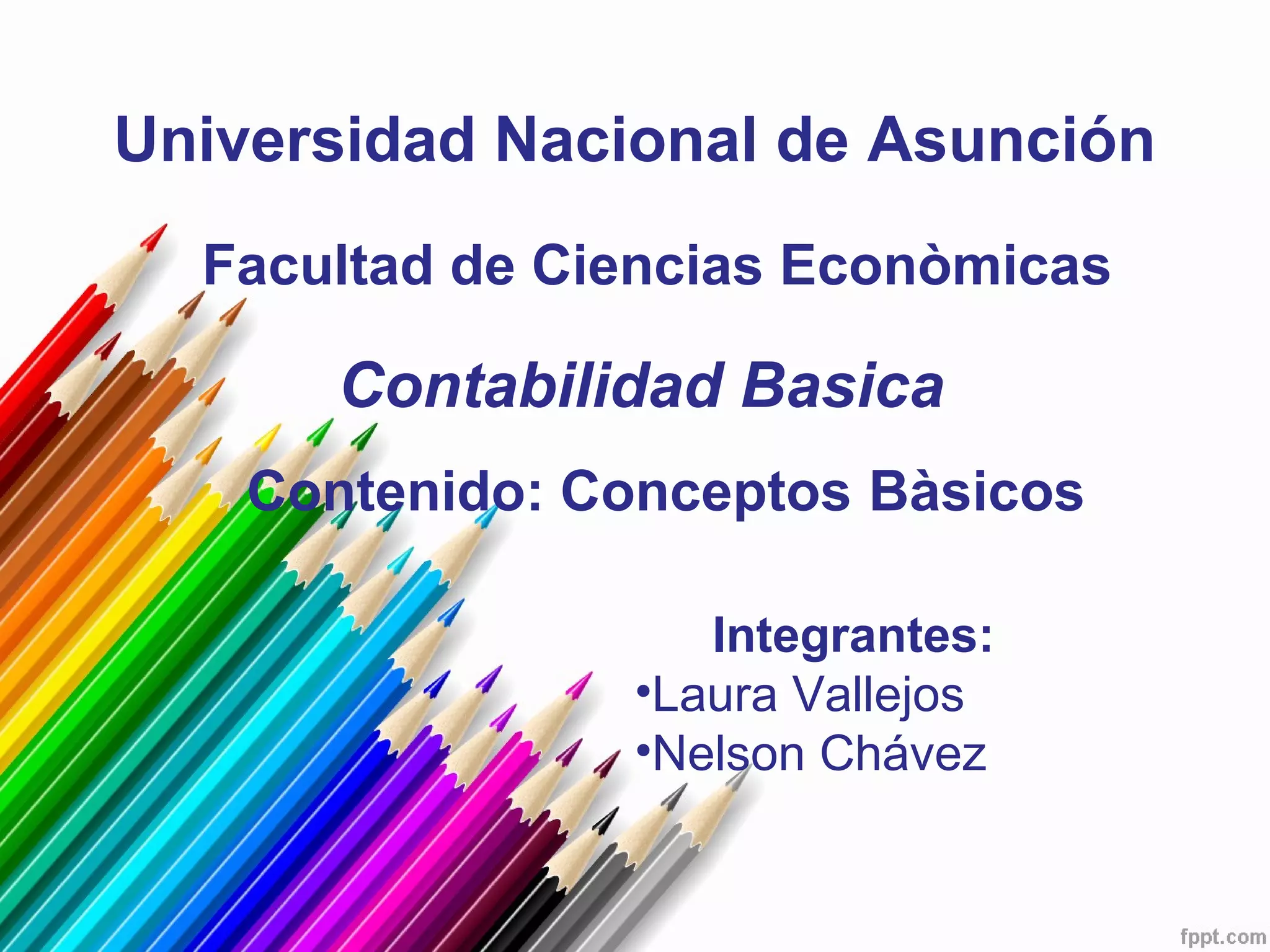 Universidad Nacional de Asunción

Facultad de Ciencias Econòmicas

Contabilidad Basica

Contenido: Conceptos Bàsicos

Integrantes:
•Laura Vallejos
•Nelson Chávez

fppt.com